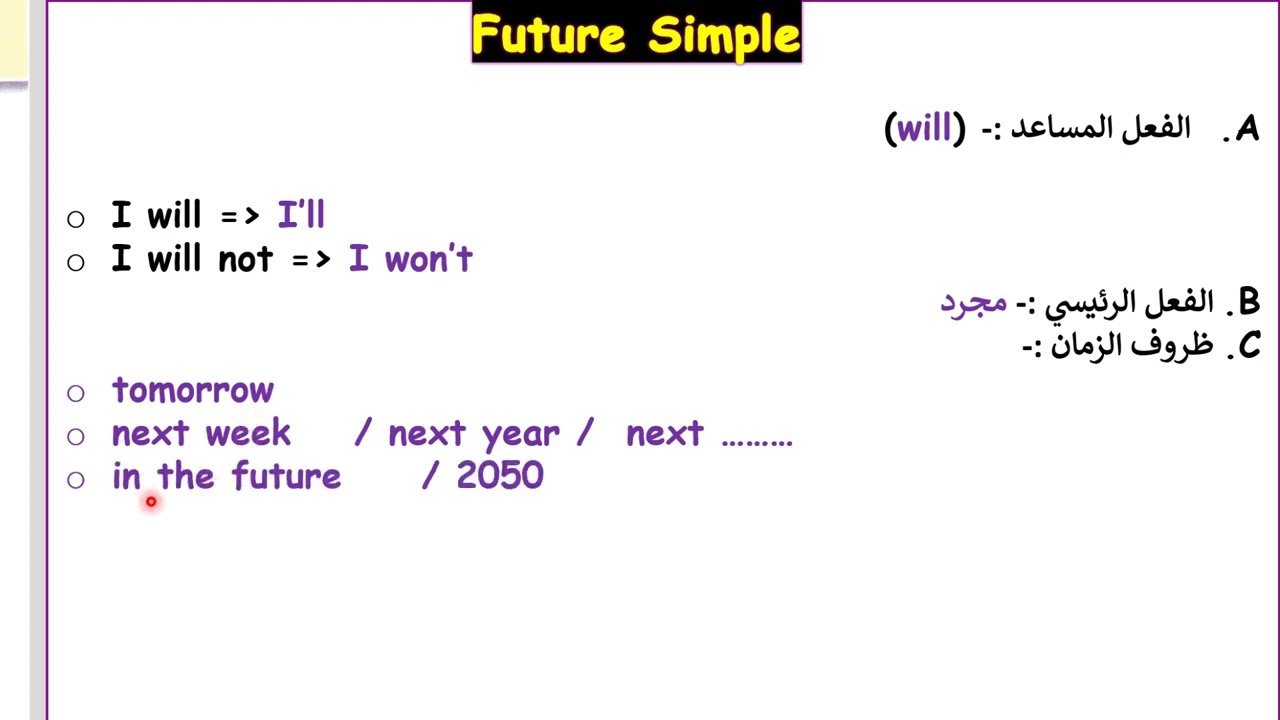 Future Simple

A. الفعل المساعد :- (will)

○ I will => I'll
○ I will not => I won't

B. الفعل الرئيسي :- مجرد
C. ظروف الزمان :-

○ tomorrow
○ next week / next year / next .........
○ in the future / 2050